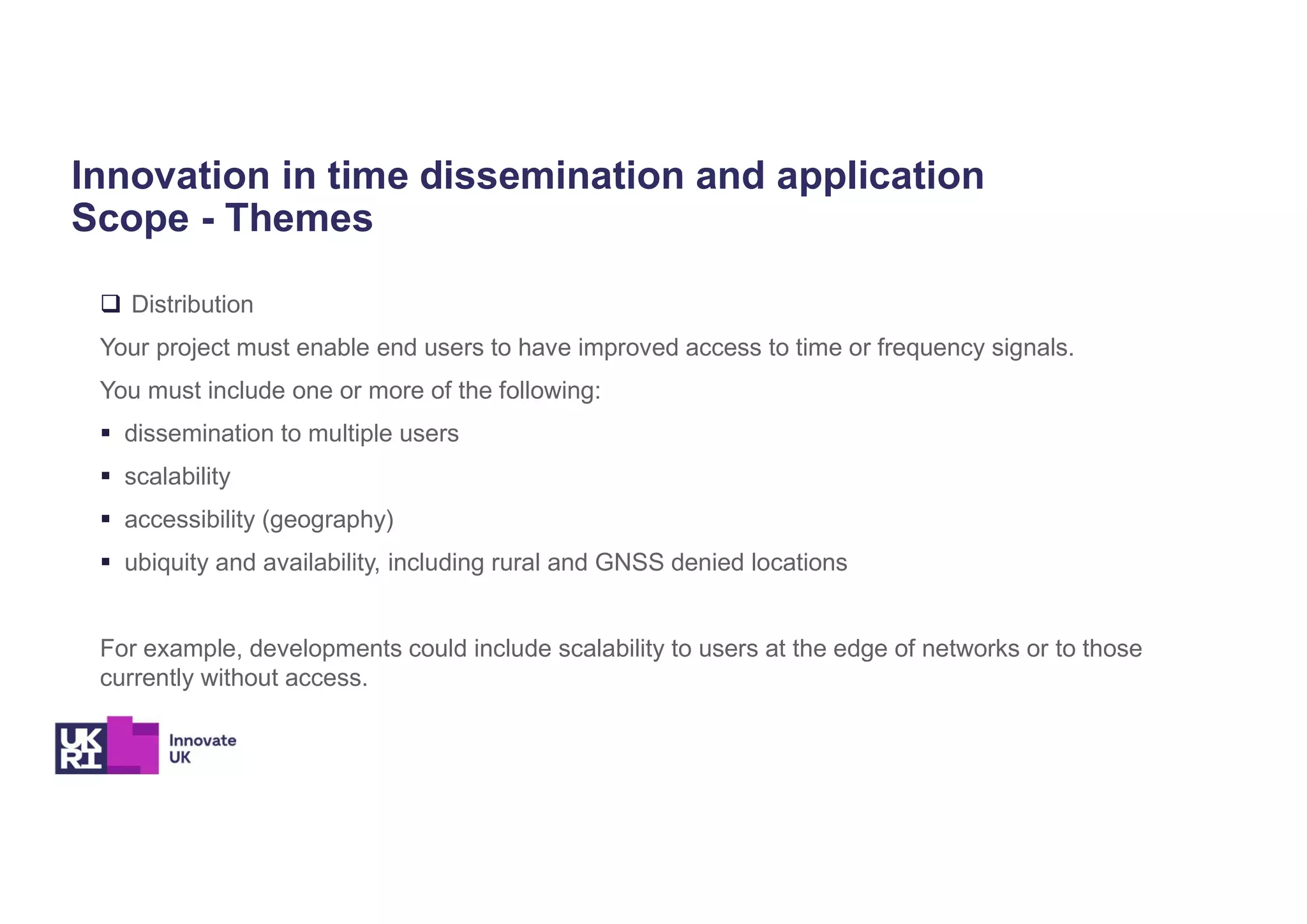 Innovation in time dissemination and application
Scope - Themes

❑ Distribution

Your project must enable end users to have improved access to time or frequency signals.

You must include one or more of the following:

▪ dissemination to multiple users
▪ scalability
▪ accessibility (geography)
▪ ubiquity and availability, including rural and GNSS denied locations

For example, developments could include scalability to users at the edge of networks or to those currently without access.

UK RI Innovate UK